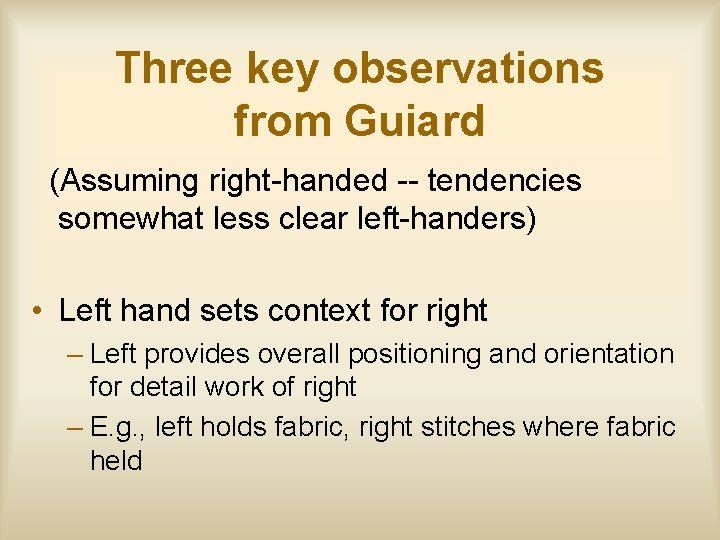 Three key observations from Guiard

(Assuming right-handed -- tendencies somewhat less clear left-handers)

• Left hand sets context for right
– Left provides overall positioning and orientation for detail work of right
– E.g., left holds fabric, right stitches where fabric held